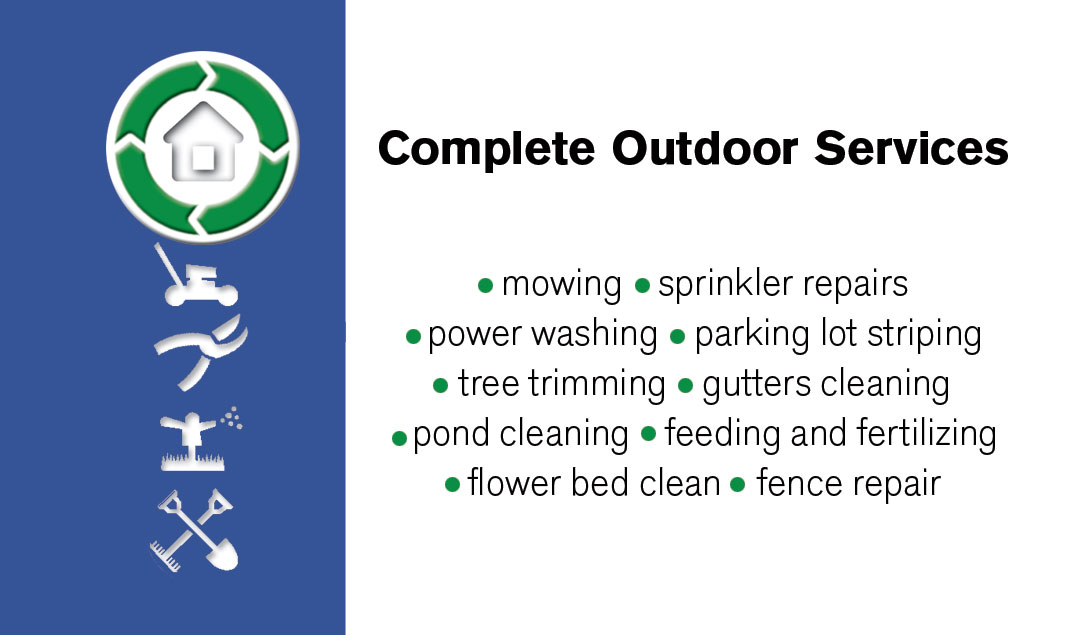 Complete Outdoor Services

• mowing • sprinkler repairs
• power washing • parking lot striping
• tree trimming • gutters cleaning
• pond cleaning • feeding and fertilizing
• flower bed clean • fence repair